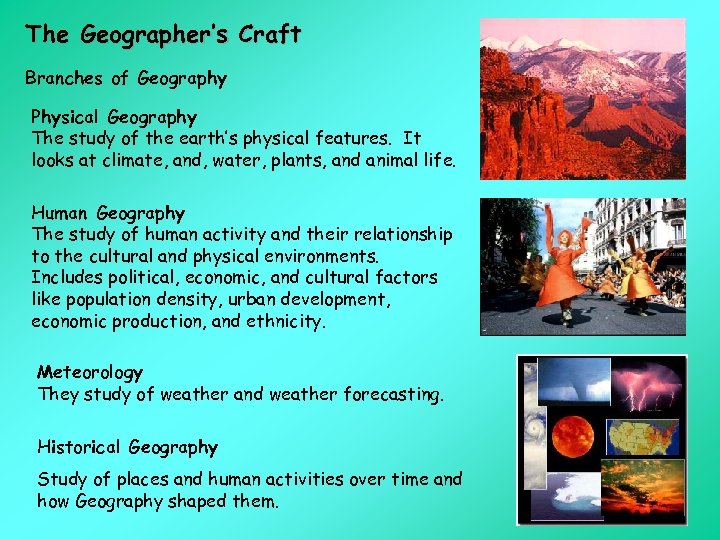 The Geographer's Craft

Branches of Geography

Physical Geography
The study of the earth's physical features. It looks at climate, and, water, plants, and animal life.

Human Geography
The study of human activity and their relationship to the cultural and physical environments. Includes political, economic, and cultural factors like population density, urban development, economic production, and ethnicity.

Meteorology
They study of weather and weather forecasting.

Historical Geography

Study of places and human activities over time and how Geography shaped them.